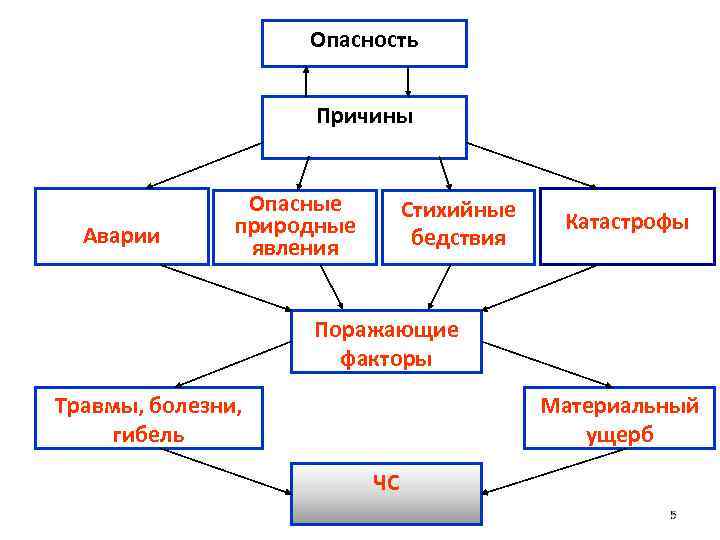 Опасность

Причины

Аварии

Опасные природные явления

Стихийные бедствия

Катастрофы

Поражающие факторы

Травмы, болезни, гибель

Материальный ущерб

ЧС

5